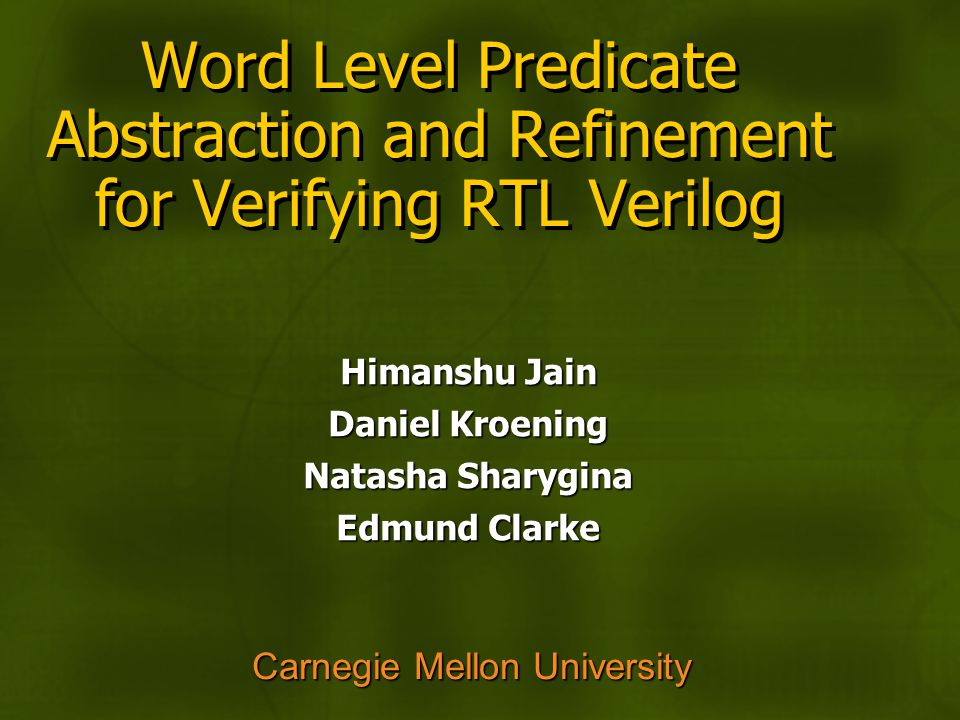 Word Level Predicate Abstraction and Refinement for Verifying RTL Verilog

Himanshu Jain
Daniel Kroening
Natasha Sharygina
Edmund Clarke

Carnegie Mellon University